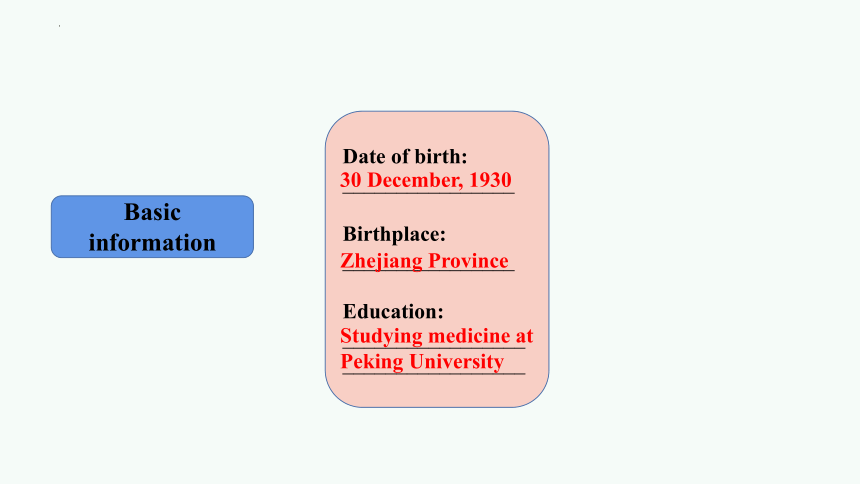 Basic information

Date of birth:
30 December, 1930

Birthplace:
Zhejiang Province

Education:
Studying medicine at Peking University